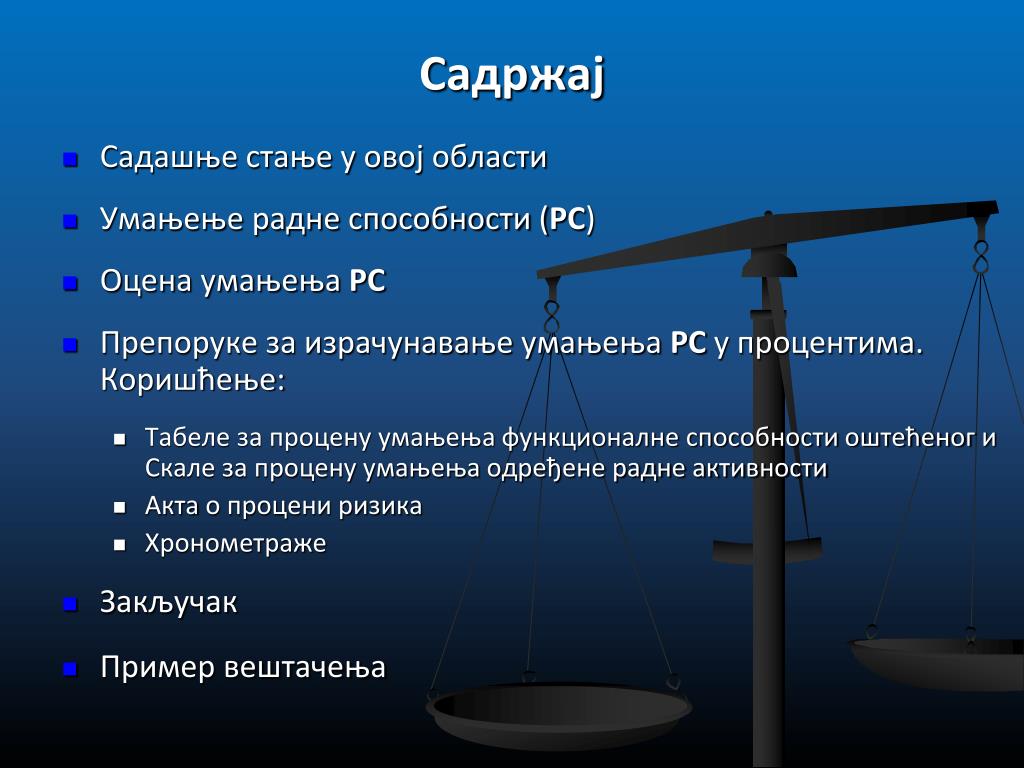 Садржај

Садашње стање у овој области

Умањење радне способности (РС)

Оцена умањења РС

Препоруке за израчунавање умањења РС у процентима. Коришћење:

Табеле за процену умањења функционалне способности оштећеног и Скале за процену умањења одређене радне активности

Акта о процени ризика

Хронометраже

Закључак

Пример вештачења